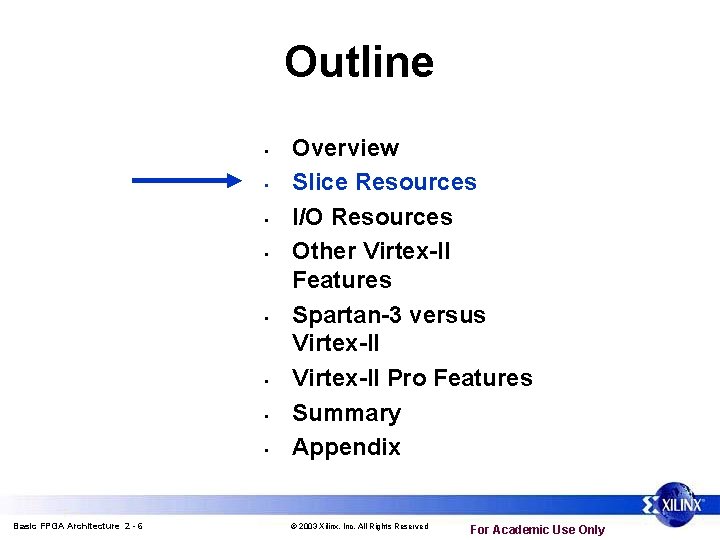 Outline

- Overview
- Slice Resources
- I/O Resources
- Other Virtex-II Features
- Spartan-3 versus Virtex-II
- Virtex-II Pro Features
- Summary
- Appendix

XILINX

Basic FPGA Architecture 2 - 6

© 2003 Xilinx, Inc. All Rights Reserved

For Academic Use Only